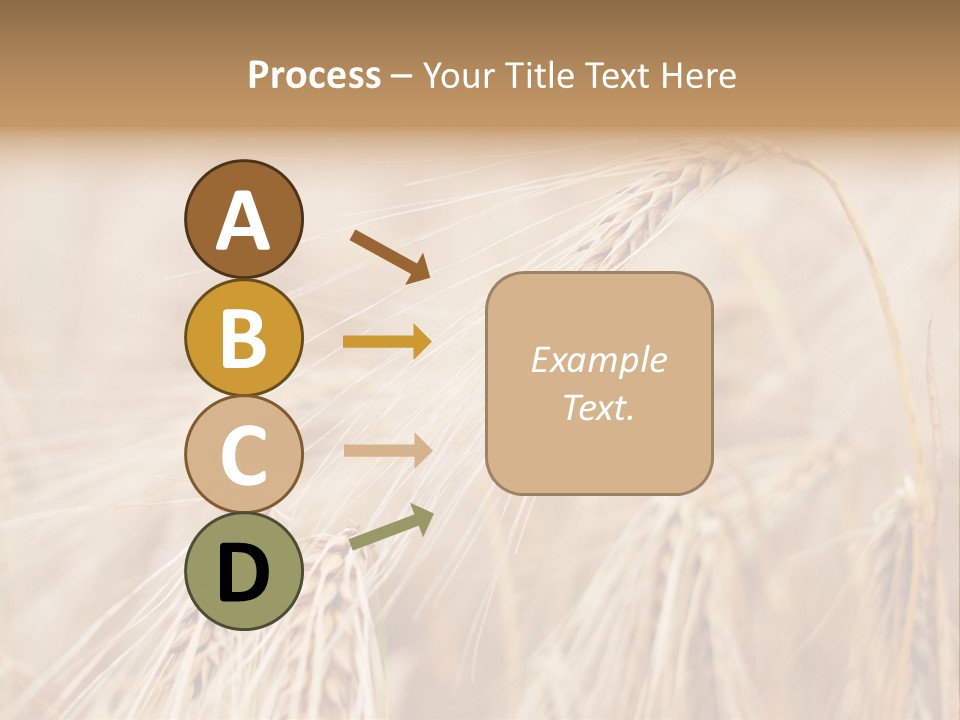 Process – Your Title Text Here

A

B

C

D

Example Text.